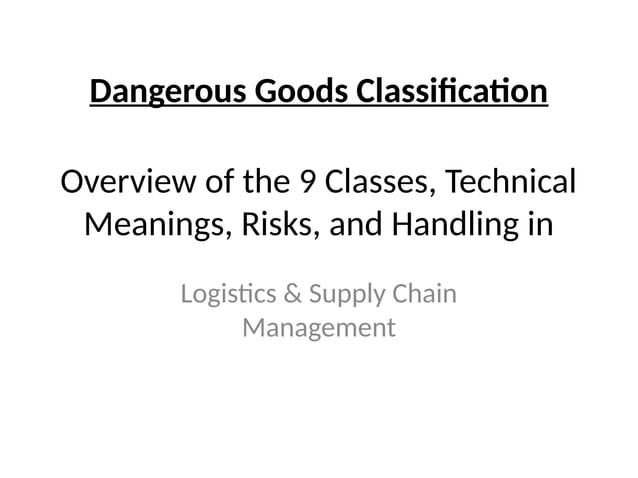 Dangerous Goods Classification

Overview of the 9 Classes, Technical Meanings, Risks, and Handling in

Logistics & Supply Chain Management